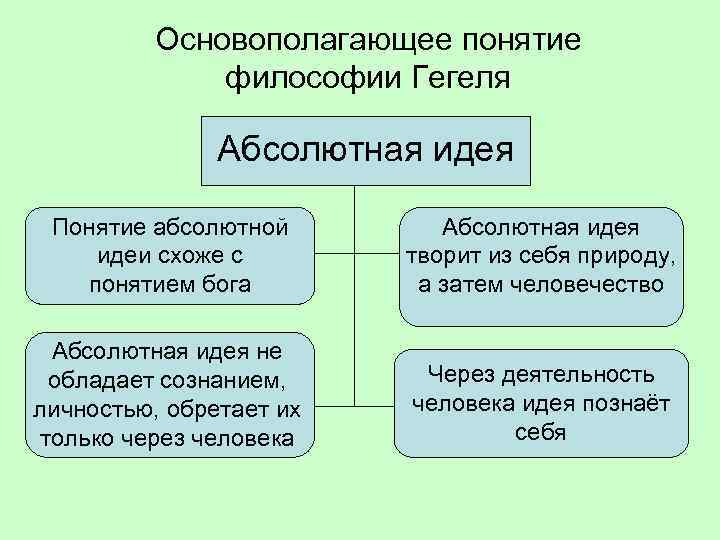 Основополагающее понятие философии Гегеля

Абсолютная идея

Понятие абсолютной идеи схоже с понятием бога

Абсолютная идея творит из себя природу, а затем человечество

Абсолютная идея не обладает сознанием, личностью, обретает их только через человека

Через деятельность человека идея познаёт себя